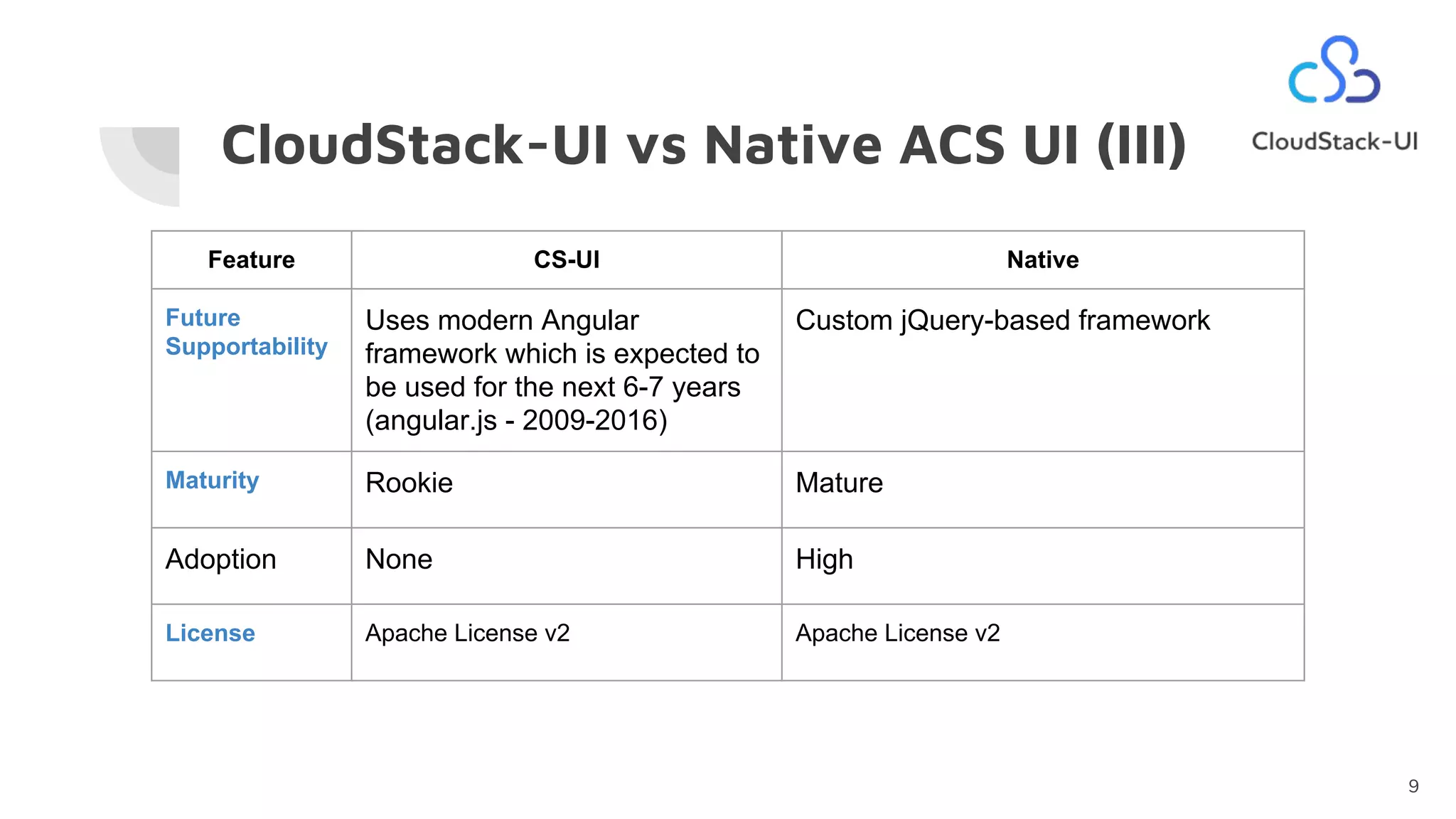 CloudStack-UI vs Native ACS UI (III)

CloudStack-UI

| Feature | CS-UI | Native |
|---|---|---|
| Future Supportability | Uses modern Angular framework which is expected to be used for the next 6-7 years (angular.js - 2009-2016) | Custom jQuery-based framework |
| Maturity | Rookie | Mature |
| Adoption | None | High |
| License | Apache License v2 | Apache License v2 |

9